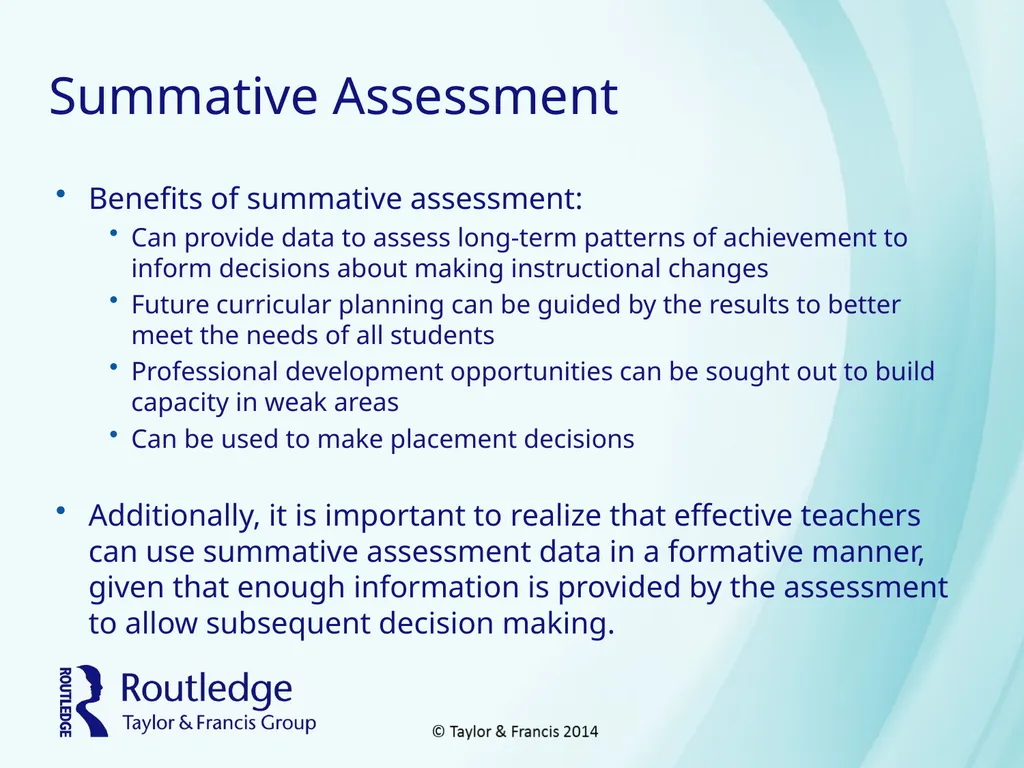 Summative Assessment

• Benefits of summative assessment:
  • Can provide data to assess long-term patterns of achievement to inform decisions about making instructional changes
  • Future curricular planning can be guided by the results to better meet the needs of all students
  • Professional development opportunities can be sought out to build capacity in weak areas
  • Can be used to make placement decisions

• Additionally, it is important to realize that effective teachers can use summative assessment data in a formative manner, given that enough information is provided by the assessment to allow subsequent decision making.

ROUTLEDGE
Routledge
Taylor & Francis Group

© Taylor & Francis 2014